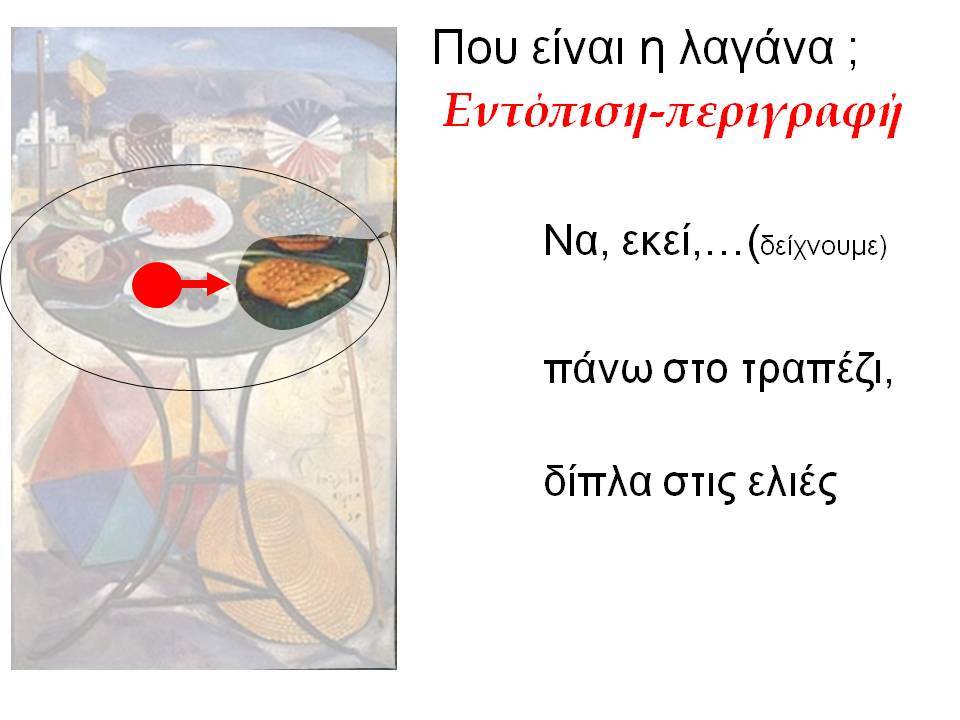 Που είναι η λαγάνα ;
Εντόπιση-περιγραφή

Να, εκεί,…(δείχνουμε)

πάνω στο τραπέζι,

δίπλα στις ελιές